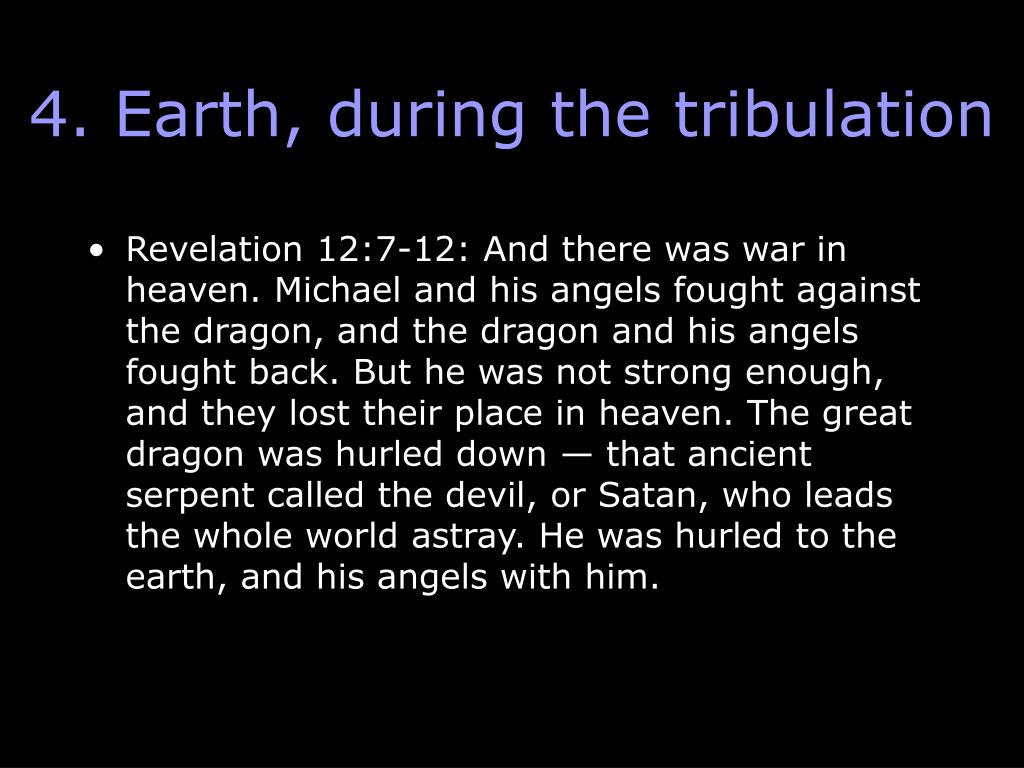 4. Earth, during the tribulation

• Revelation 12:7-12: And there was war in heaven. Michael and his angels fought against the dragon, and the dragon and his angels fought back. But he was not strong enough, and they lost their place in heaven. The great dragon was hurled down — that ancient serpent called the devil, or Satan, who leads the whole world astray. He was hurled to the earth, and his angels with him.